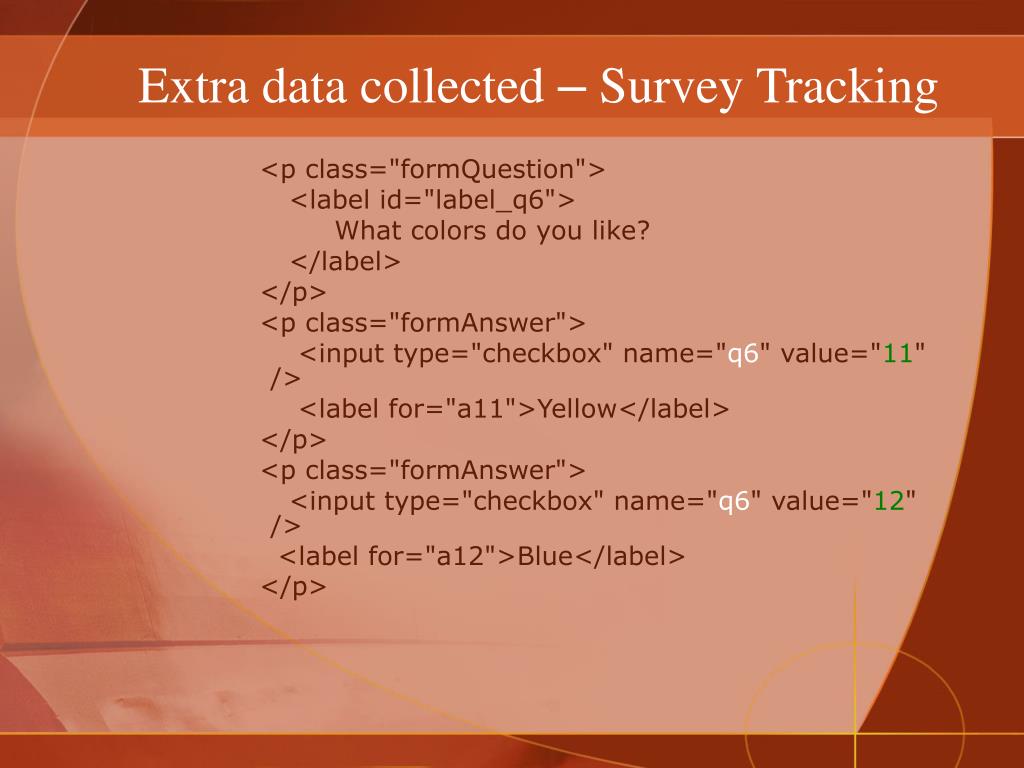 Extra data collected – Survey Tracking

<p class="formQuestion">
<label id="label_q6">
What colors do you like?
</label>
</p>
<p class="formAnswer">
<input type="checkbox" name="q6" value="11" />
<label for="a11">Yellow</label>
</p>
<p class="formAnswer">
<input type="checkbox" name="q6" value="12" />
<label for="a12">Blue</label>
</p>